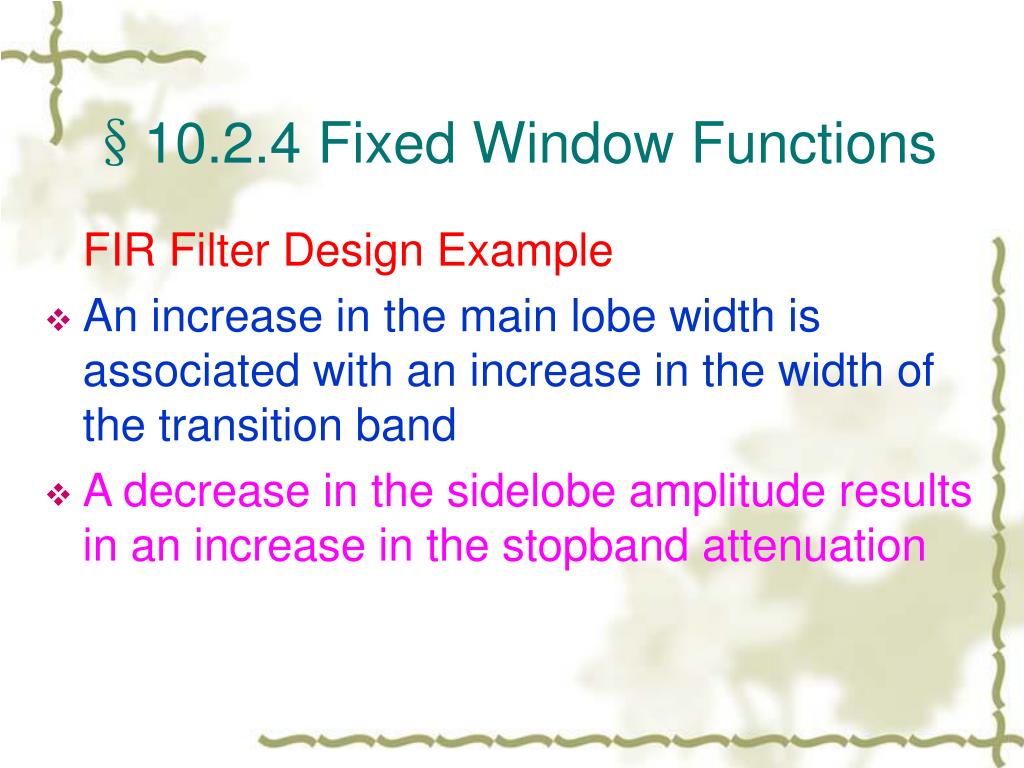 § 10.2.4 Fixed Window Functions

FIR Filter Design Example

❖ An increase in the main lobe width is associated with an increase in the width of the transition band

❖ A decrease in the sidelobe amplitude results in an increase in the stopband attenuation